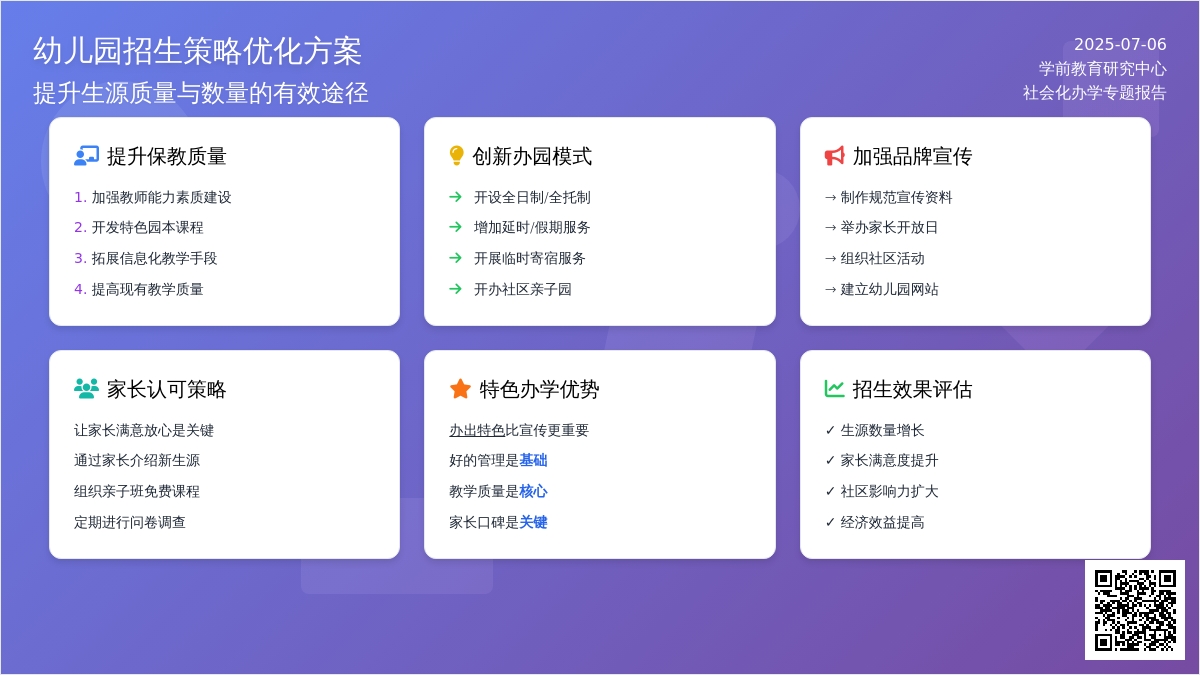 幼儿园招生策略优化方案
提升生源质量与数量的有效途径

2025-07-06
学前教育研究中心
社会化办学专题报告

提升保教质量
1. 加强教师能力素质建设
2. 开发特色园本课程
3. 拓展信息化教学手段
4. 提高现有教学质量

创新办园模式
→ 开设全日制/全托制
→ 增加延时/假期服务
→ 开展临时寄宿服务
→ 开办社区亲子园

加强品牌宣传
→ 制作规范宣传资料
→ 举办家长开放日
→ 组织社区活动
→ 建立幼儿园网站

家长认可策略
让家长满意放心是关键
通过家长介绍新生源
组织亲子班免费课程
定期进行问卷调查

特色办学优势
办出特色比宣传更重要
好的管理是基础
教学质量是核心
家长口碑是关键

招生效果评估
✓ 生源数量增长
✓ 家长满意度提升
✓ 社区影响力扩大
✓ 经济效益提高